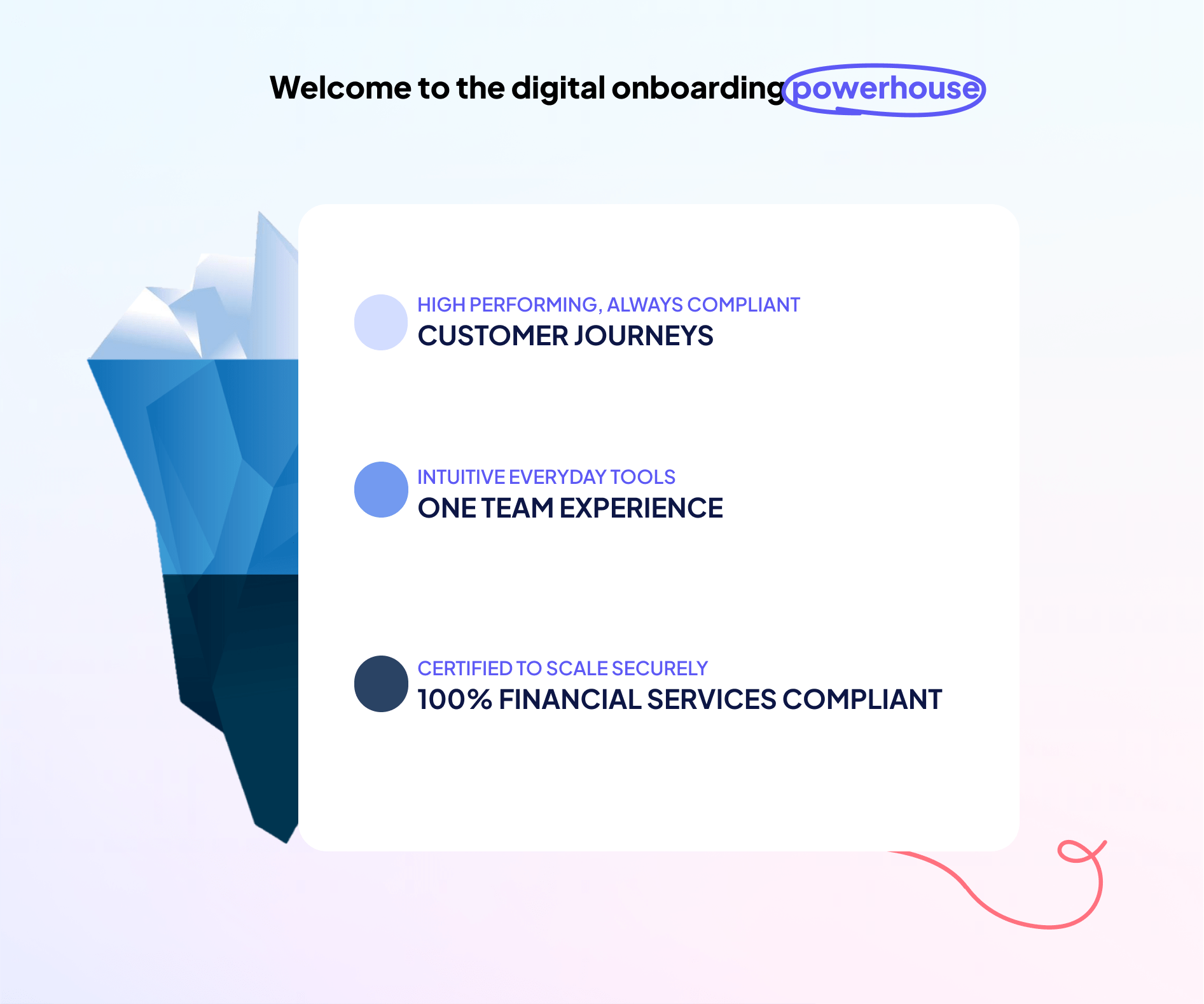 Welcome to the digital onboarding powerhouse

HIGH PERFORMING, ALWAYS COMPLIANT
CUSTOMER JOURNEYS

INTUITIVE EVERYDAY TOOLS
ONE TEAM EXPERIENCE

CERTIFIED TO SCALE SECURELY
100% FINANCIAL SERVICES COMPLIANT